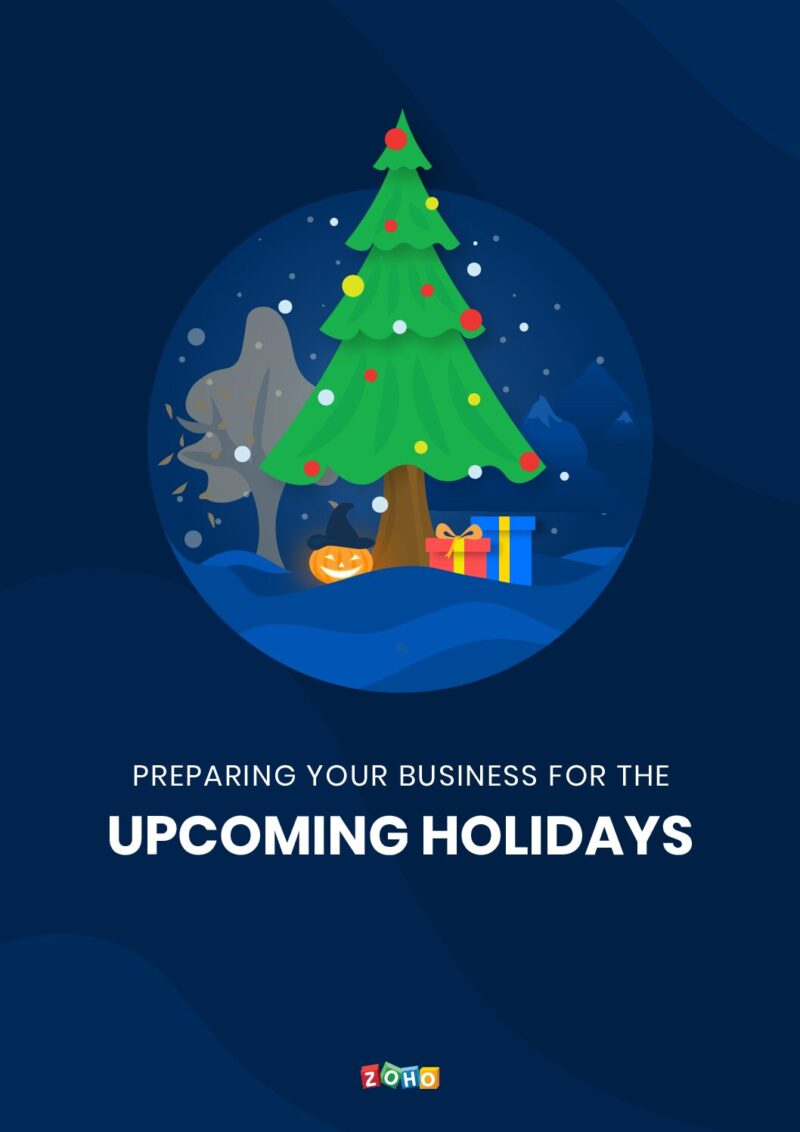 PREPARING YOUR BUSINESS FOR THE
UPCOMING HOLIDAYS

ZOHO